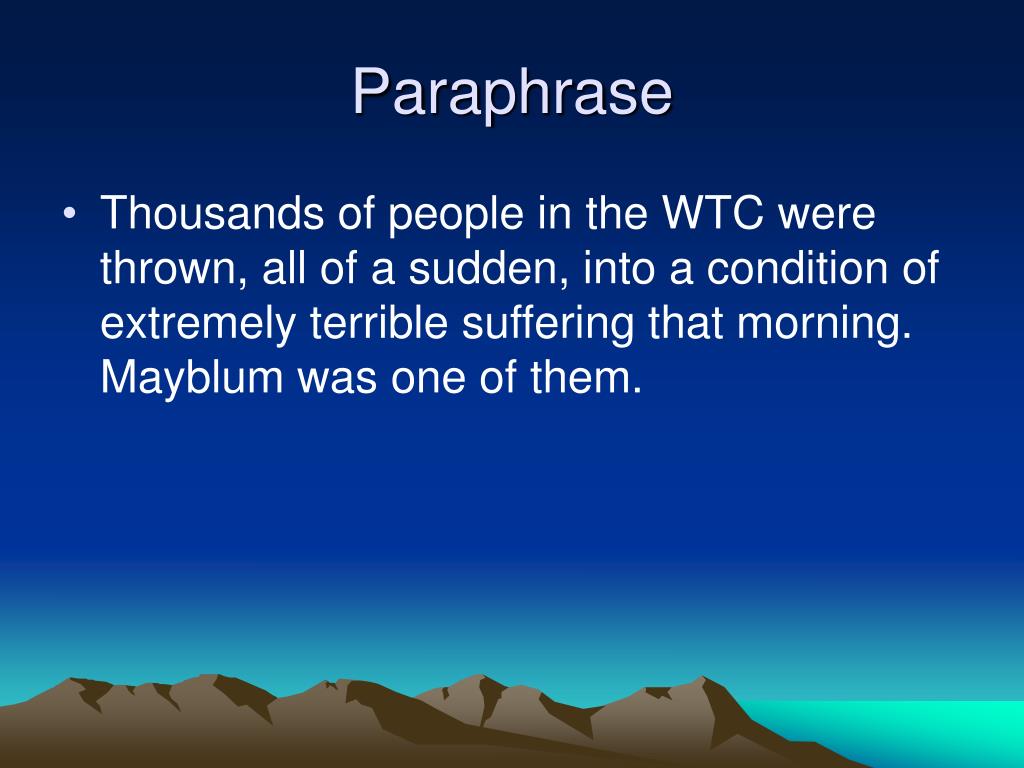 Paraphrase

• Thousands of people in the WTC were thrown, all of a sudden, into a condition of extremely terrible suffering that morning. Mayblum was one of them.